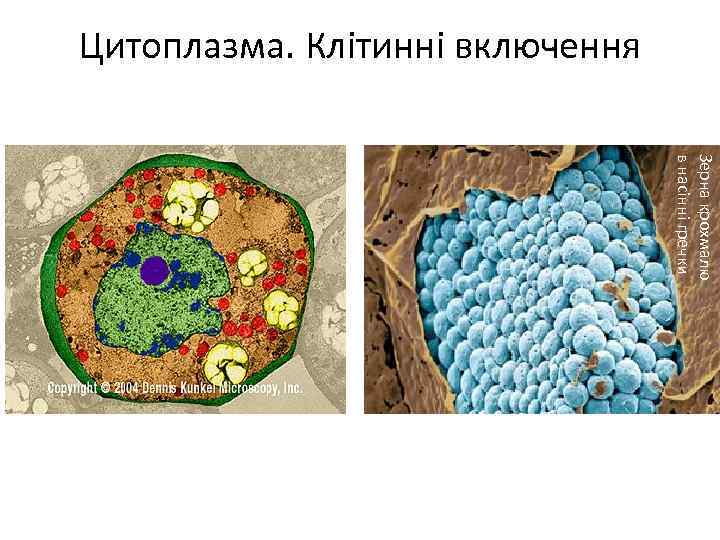 Цитоплазма. Клітинні включення

Copyright © 2004 Dennis Kunkel Microscopy, Inc.

Зерна крохмалю в насінні гречки